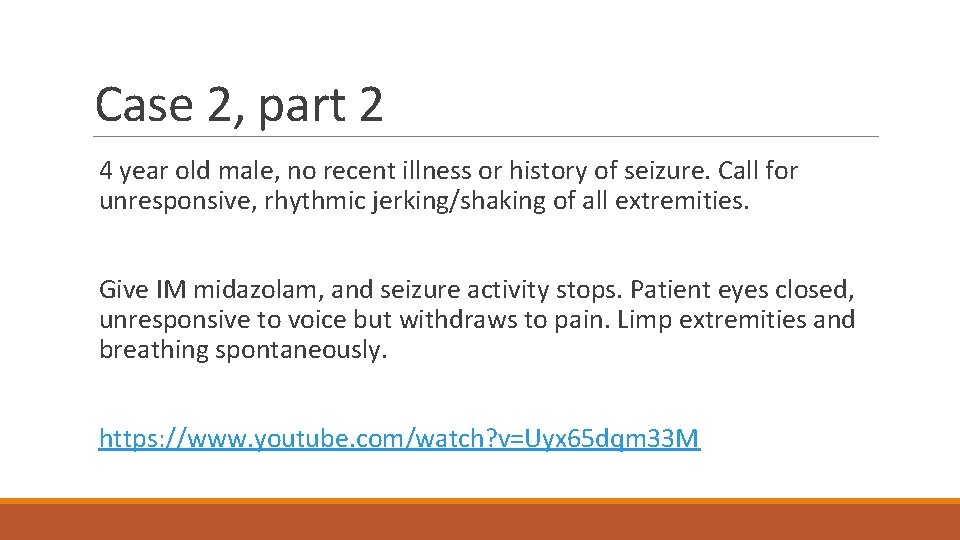 Case 2, part 2

4 year old male, no recent illness or history of seizure. Call for unresponsive, rhythmic jerking/shaking of all extremities.

Give IM midazolam, and seizure activity stops. Patient eyes closed, unresponsive to voice but withdraws to pain. Limp extremities and breathing spontaneously.

https://www.youtube.com/watch?v=Uyx65dqm33M